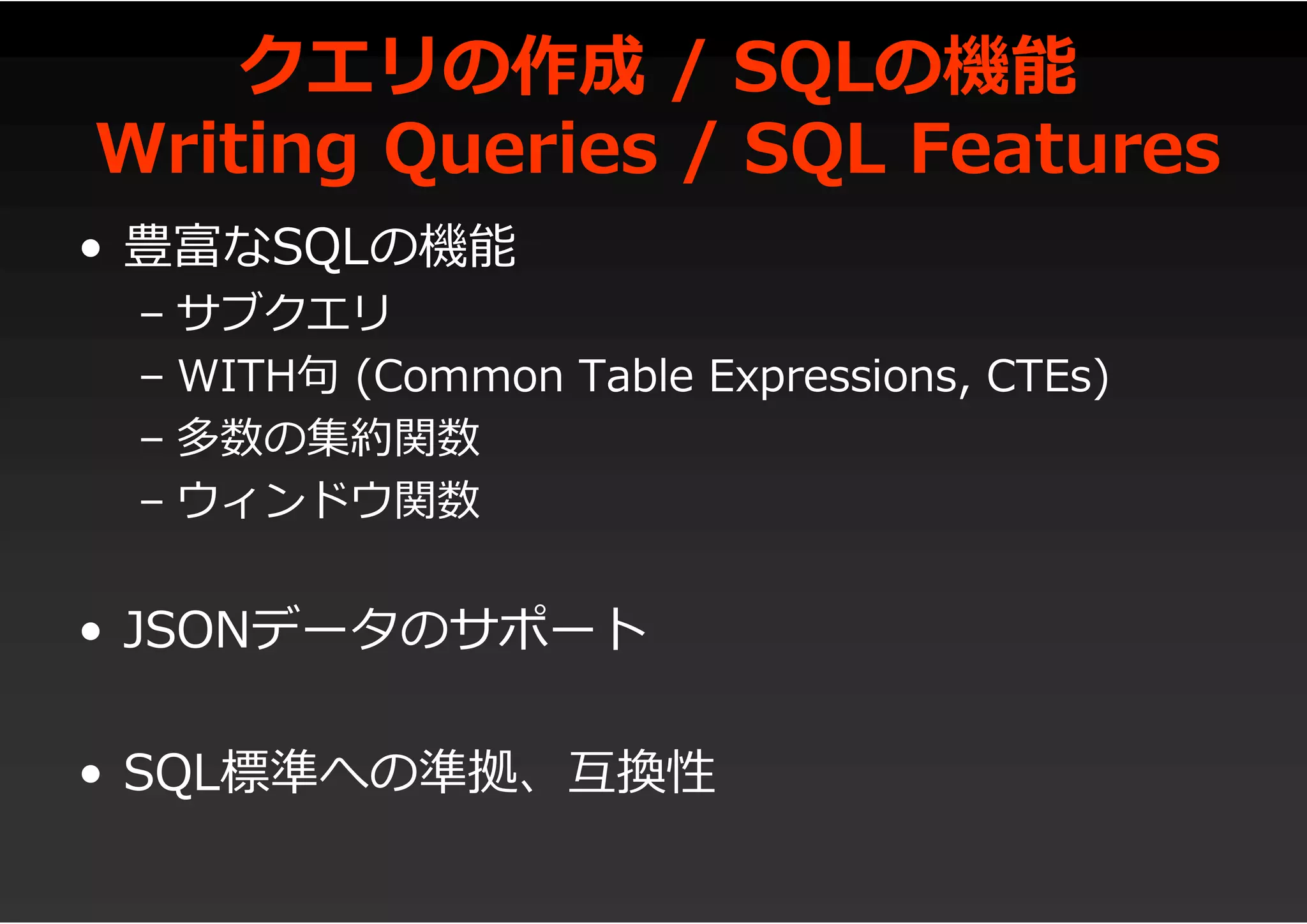 クエリの作成 / SQLの機能
Writing Queries / SQL Features

• 豊富なSQLの機能
– サブクエリ
– WITH句 (Common Table Expressions, CTEs)
– 多数の集約関数
– ウィンドウ関数

• JSONデータのサポート

• SQL標準への準拠、互換性